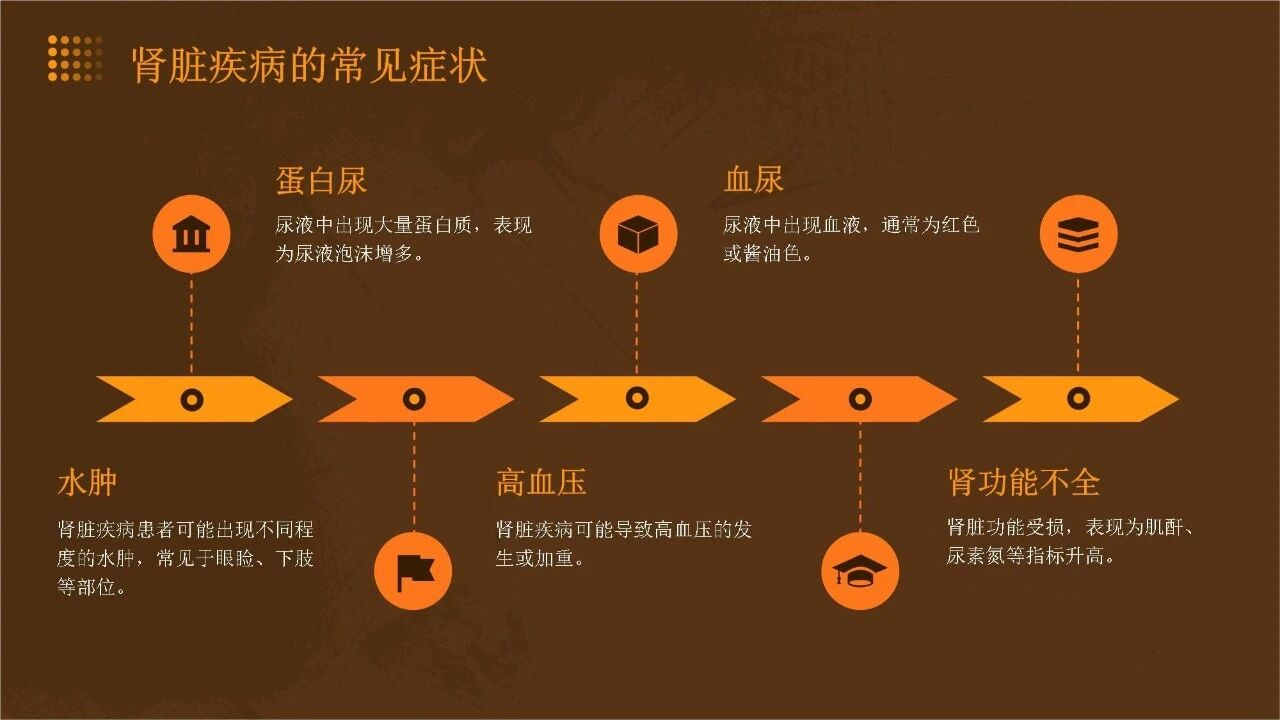 肾脏疾病的常见症状

蛋白尿

尿液中出现大量蛋白质，表现为尿液泡沫增多。

血尿

尿液中出现血液，通常为红色或酱油色。

水肿

肾脏疾病患者可能出现不同程度的水肿，常见于眼睑、下肢等部位。

高血压

肾脏疾病可能导致高血压的发生或加重。

肾功能不全

肾脏功能受损，表现为肌酐、尿素氮等指标升高。